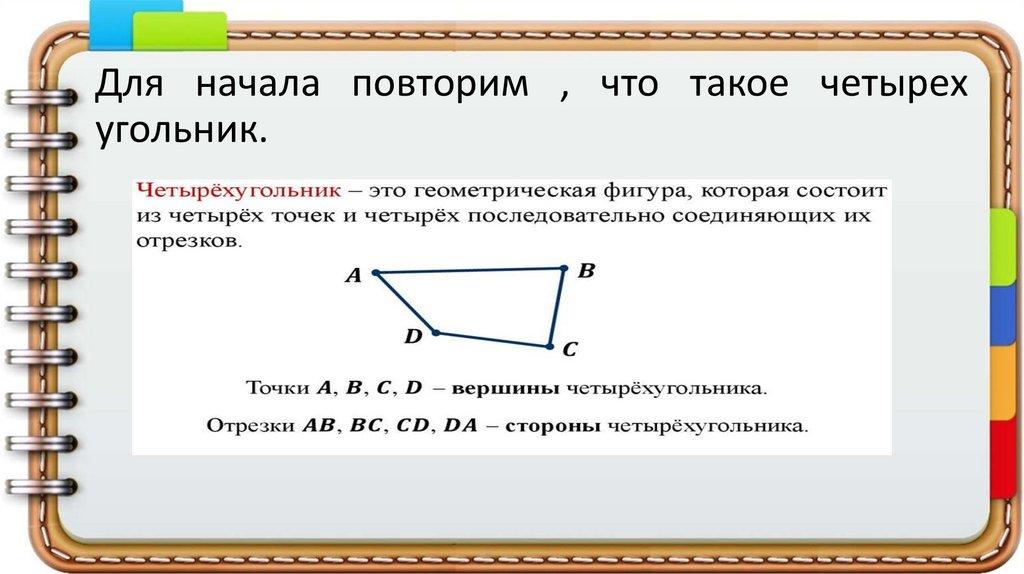 Для начала повторим , что такое четырех угольник.

Четырёхугольник – это геометрическая фигура, которая состоит из четырёх точек и четырёх последовательно соединяющих их отрезков.

A B D C

Точки $A$, $B$, $C$, $D$ – вершины четырёхугольника.

Отрезки $AB$, $BC$, $CD$, $DA$ – стороны четырёхугольника.